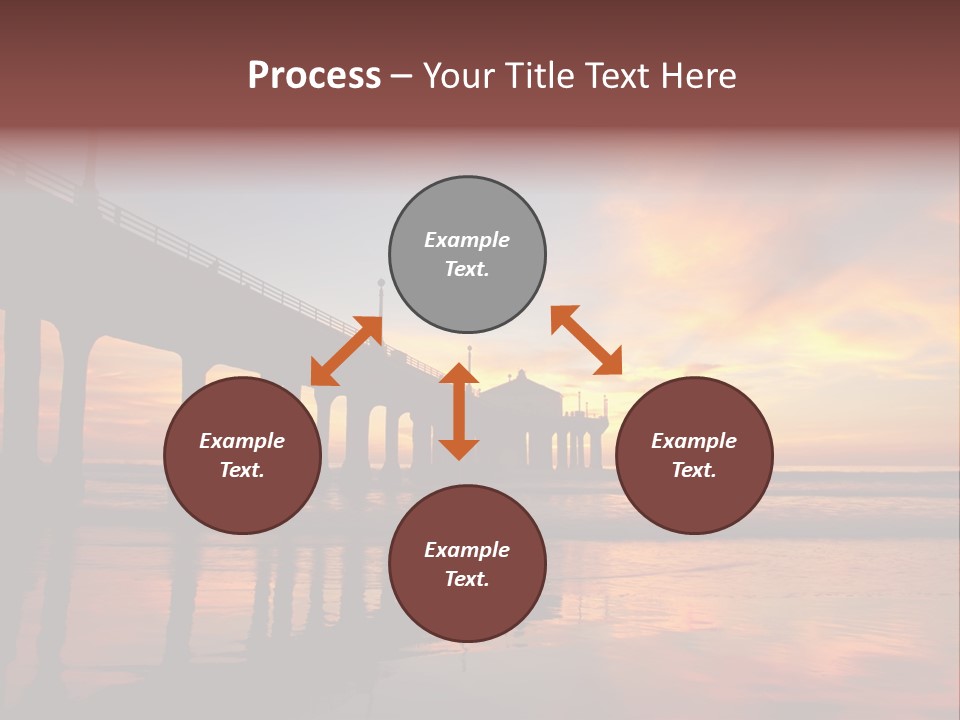 Process – Your Title Text Here

Example Text.

Example Text.

Example Text.

Example Text.